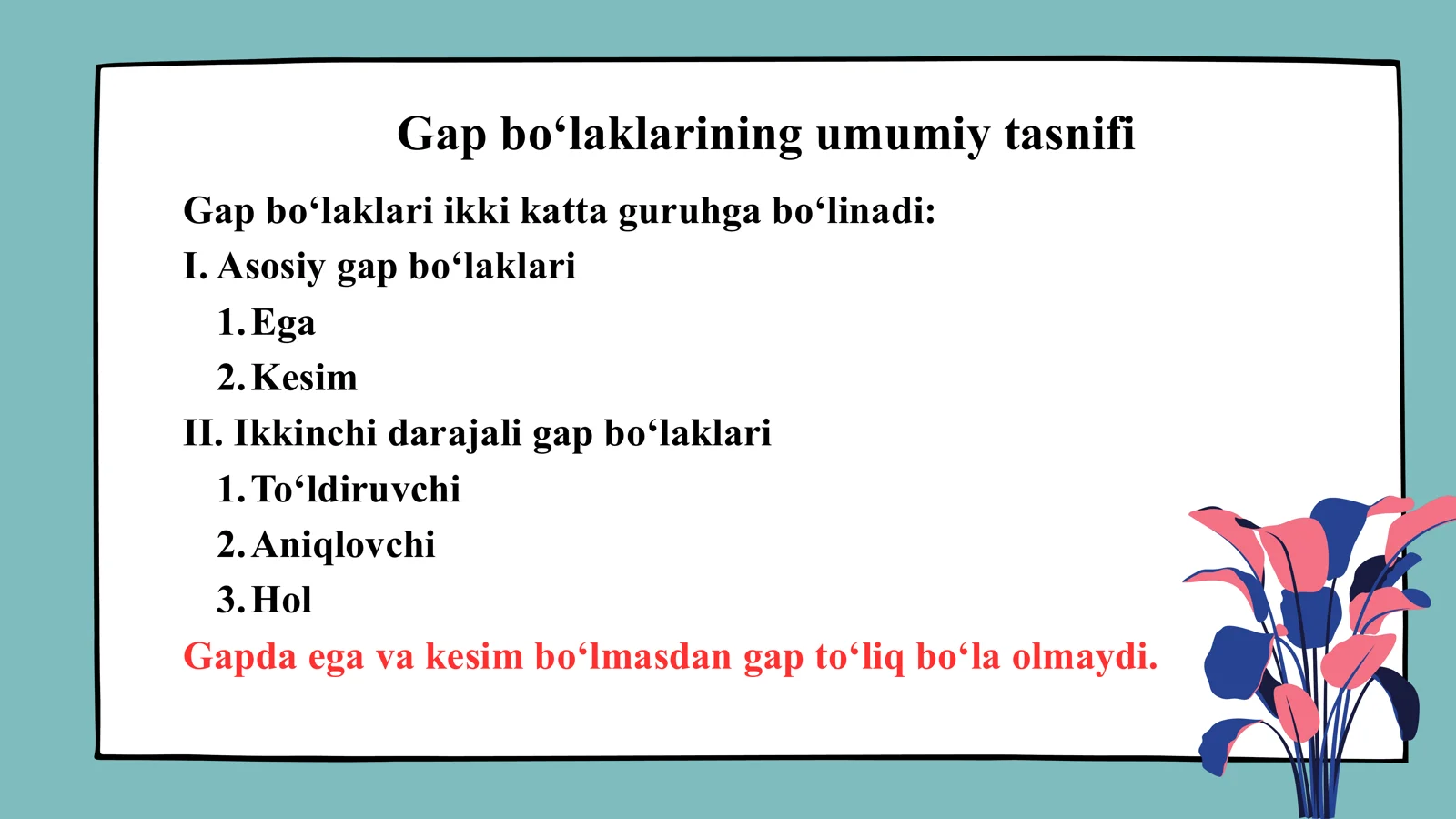 Gap bo‘laklarining umumiy tasnifi

Gap bo‘laklari ikki katta guruhga bo‘linadi:

I. Asosiy gap bo‘laklari

1. Ega
2. Kesim

II. Ikkinchi darajali gap bo‘laklari

1. To‘ldiruvchi
2. Aniqlovchi
3. Hol

Gapda ega va kesim bo‘lmasdan gap to‘liq bo‘la olmaydi.